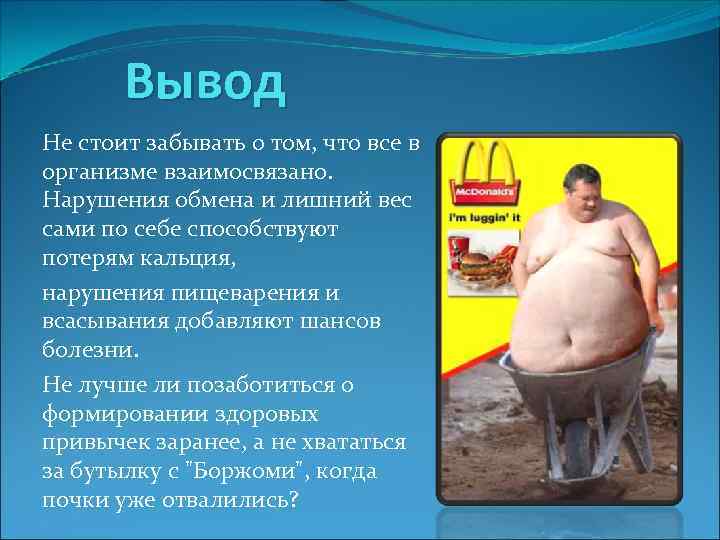 Вывод

Не стоит забывать о том, что все в организме взаимосвязано. Нарушения обмена и лишний вес сами по себе способствуют потерям кальция,

нарушения пищеварения и всасывания добавляют шансов болезни.

Не лучше ли позаботиться о формировании здоровых привычек заранее, а не хвататься за бутылку с "Боржоми", когда почки уже отвалились?

McDonald's

i'm luggin' it